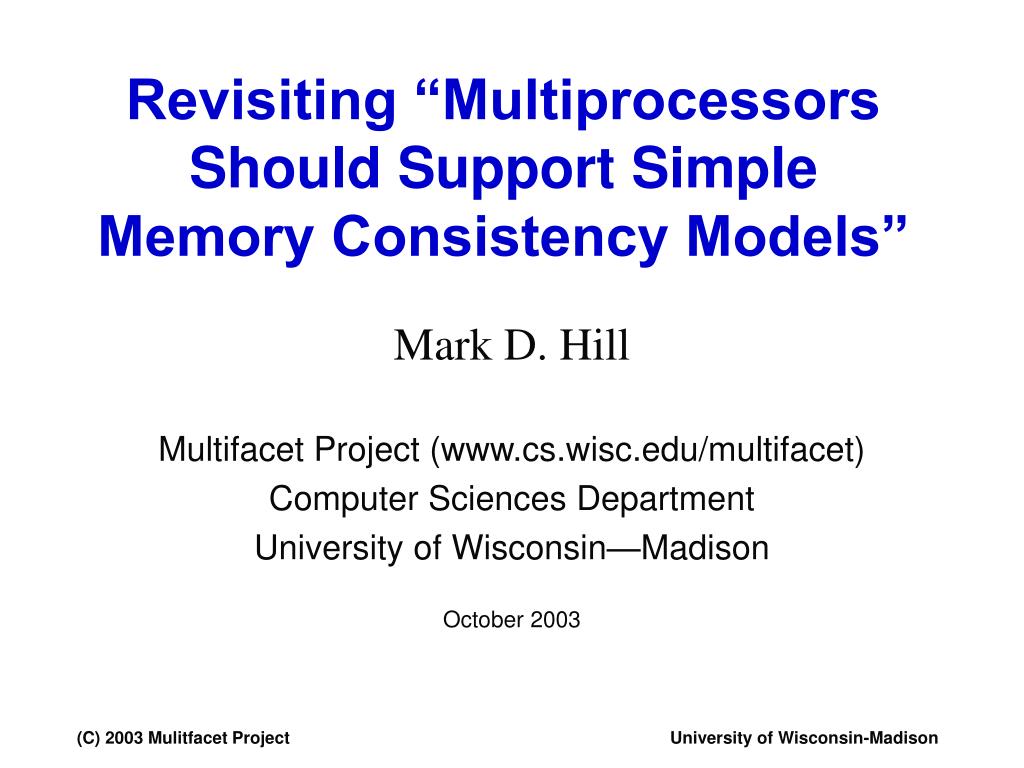 Revisiting “Multiprocessors Should Support Simple Memory Consistency Models”

Mark D. Hill

Multifacet Project (www.cs.wisc.edu/multifacet)
Computer Sciences Department
University of Wisconsin—Madison

October 2003

(C) 2003 Mulitfacet Project

University of Wisconsin-Madison